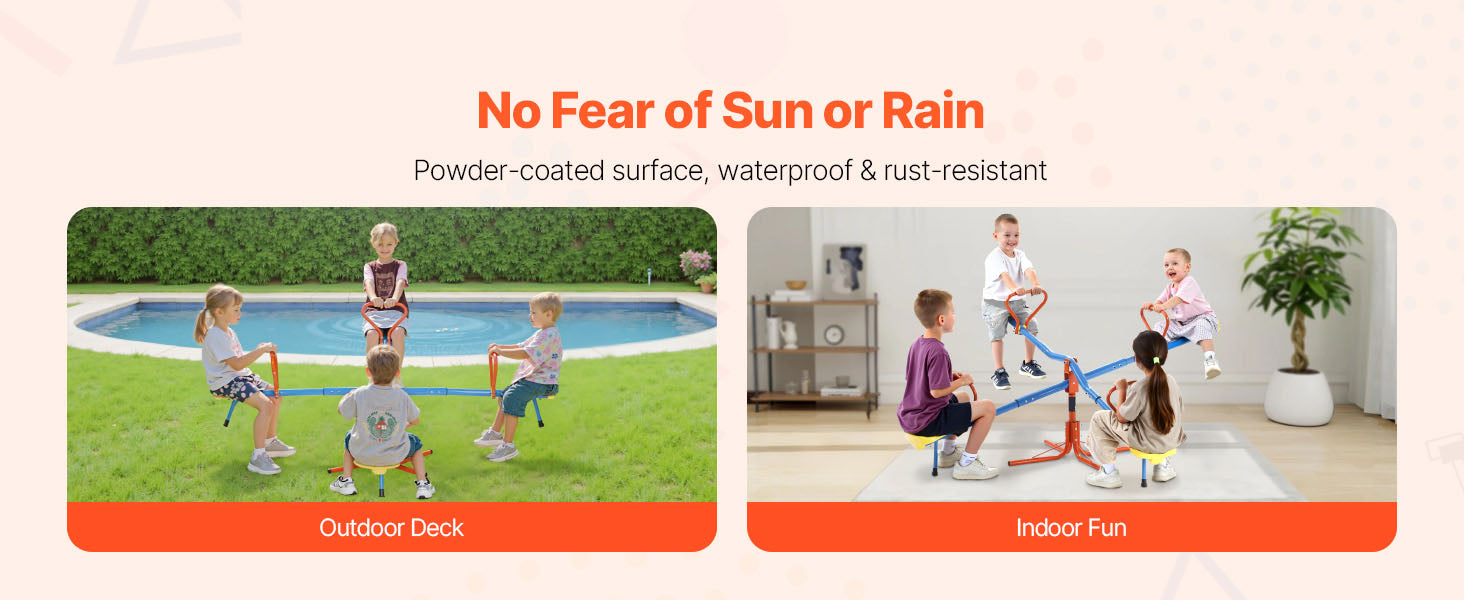 No Fear of Sun or Rain

Powder-coated surface, waterproof & rust-resistant

Outdoor Deck

Indoor Fun